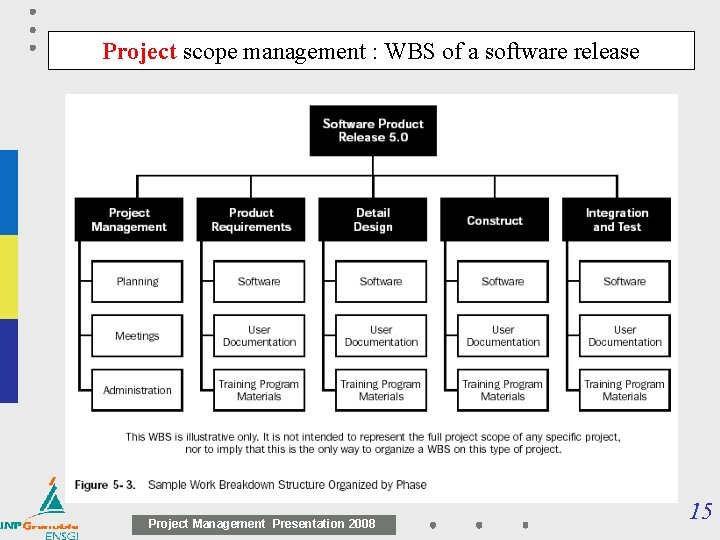 Project scope management : WBS of a software release

Software Product Release 5.0

Project Management

Planning

Meetings

Administration

Product Requirements

Software

User Documentation

Training Program Materials

Detail Design

Software

User Documentation

Training Program Materials

Construct

Software

User Documentation

Training Program Materials

Integration and Test

Software

User Documentation

Training Program Materials

This WBS is illustrative only. It is not intended to represent the full project scope of any specific project, nor to imply that this is the only way to organize a WBS on this type of project.

Figure 5-3. Sample Work Breakdown Structure Organized by Phase

INP Grenoble ENSGI

Project Management Presentation 2008

15